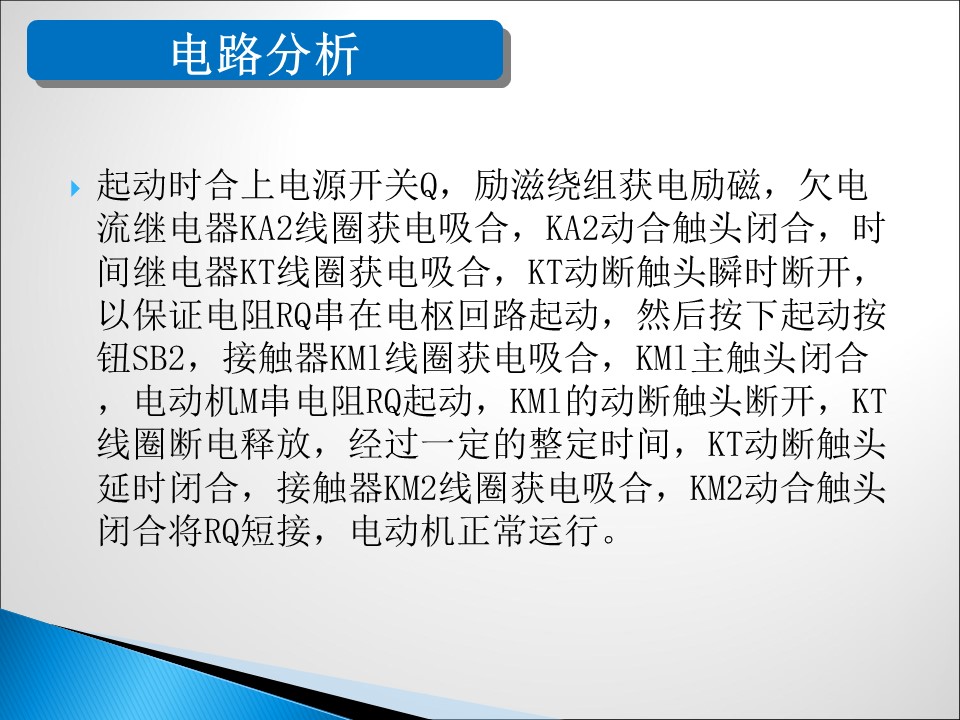 电路分析

起动时合上电源开关Q，励滋绕组获电励磁，欠电流继电器KA2线圈获电吸合，KA2动合触头闭合，时间继电器KT线圈获电吸合，KT动断触头瞬时断开，以保证电阻RQ串在电枢回路起动，然后按下起动按钮SB2，接触器KM1线圈获电吸合，KM1主触头闭合，电动机M串电阻RQ起动，KM1的动断触头断开，KT线圈断电释放，经过一定的整定时间，KT动断触头延时闭合，接触器KM2线圈获电吸合，KM2动合触头闭合将RQ短接，电动机正常运行。